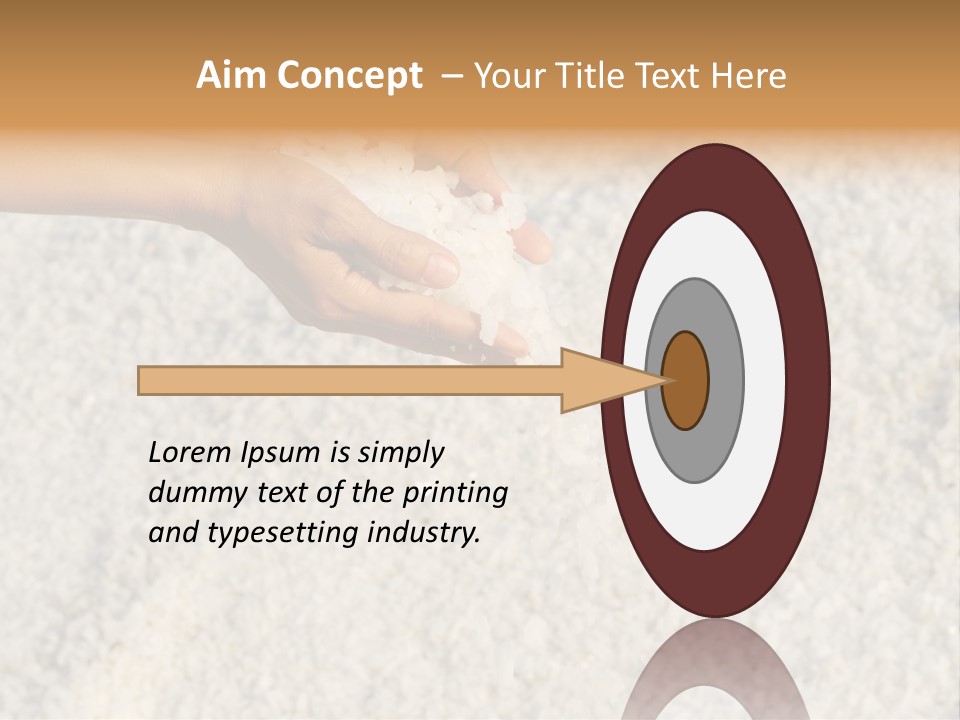 Aim Concept – Your Title Text Here

Lorem Ipsum is simply dummy text of the printing and typesetting industry.